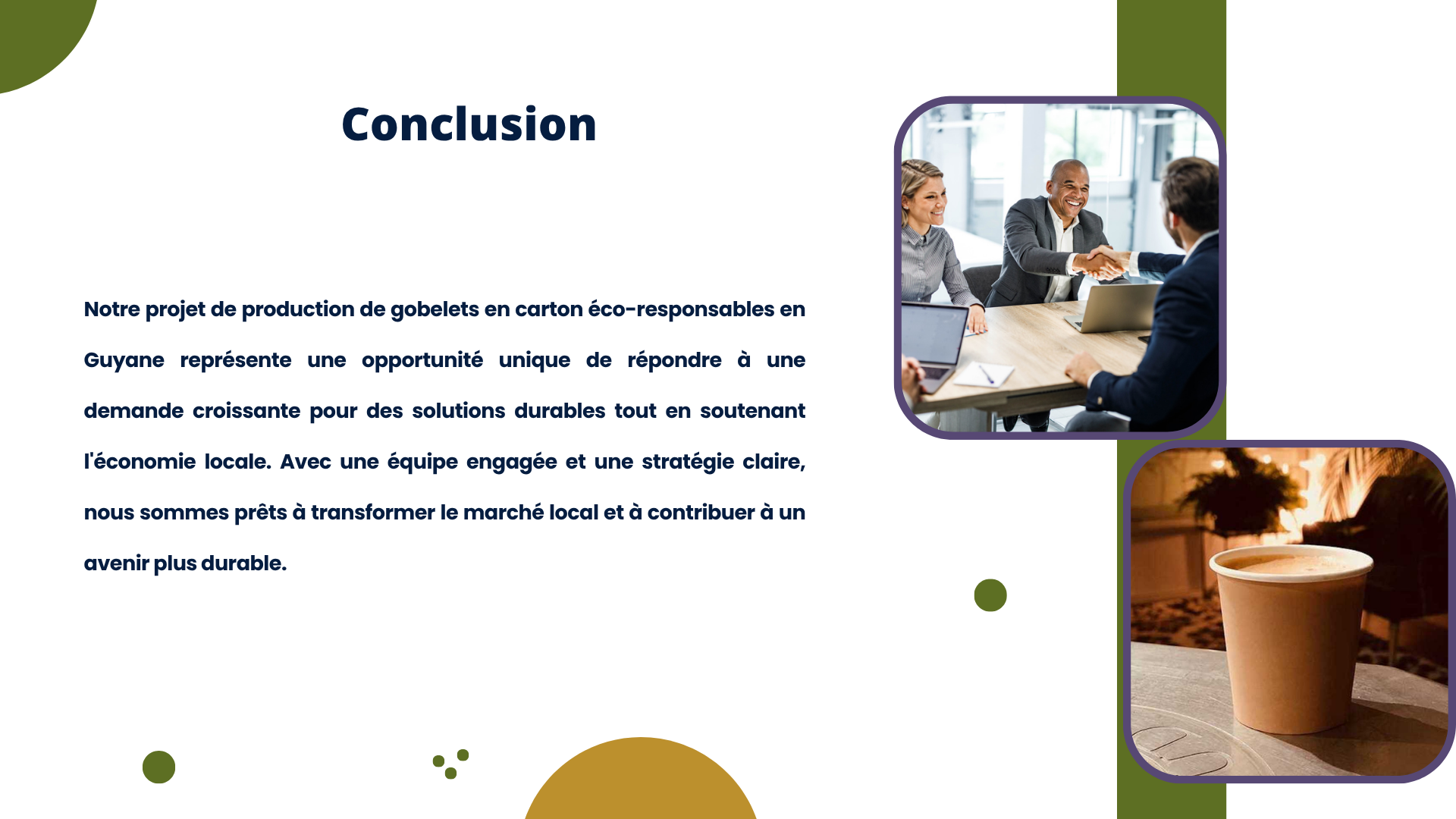 Conclusion

Notre projet de production de gobelets en carton éco-responsables en Guyane représente une opportunité unique de répondre à une demande croissante pour des solutions durables tout en soutenant l'économie locale. Avec une équipe engagée et une stratégie claire, nous sommes prêts à transformer le marché local et à contribuer à un avenir plus durable.